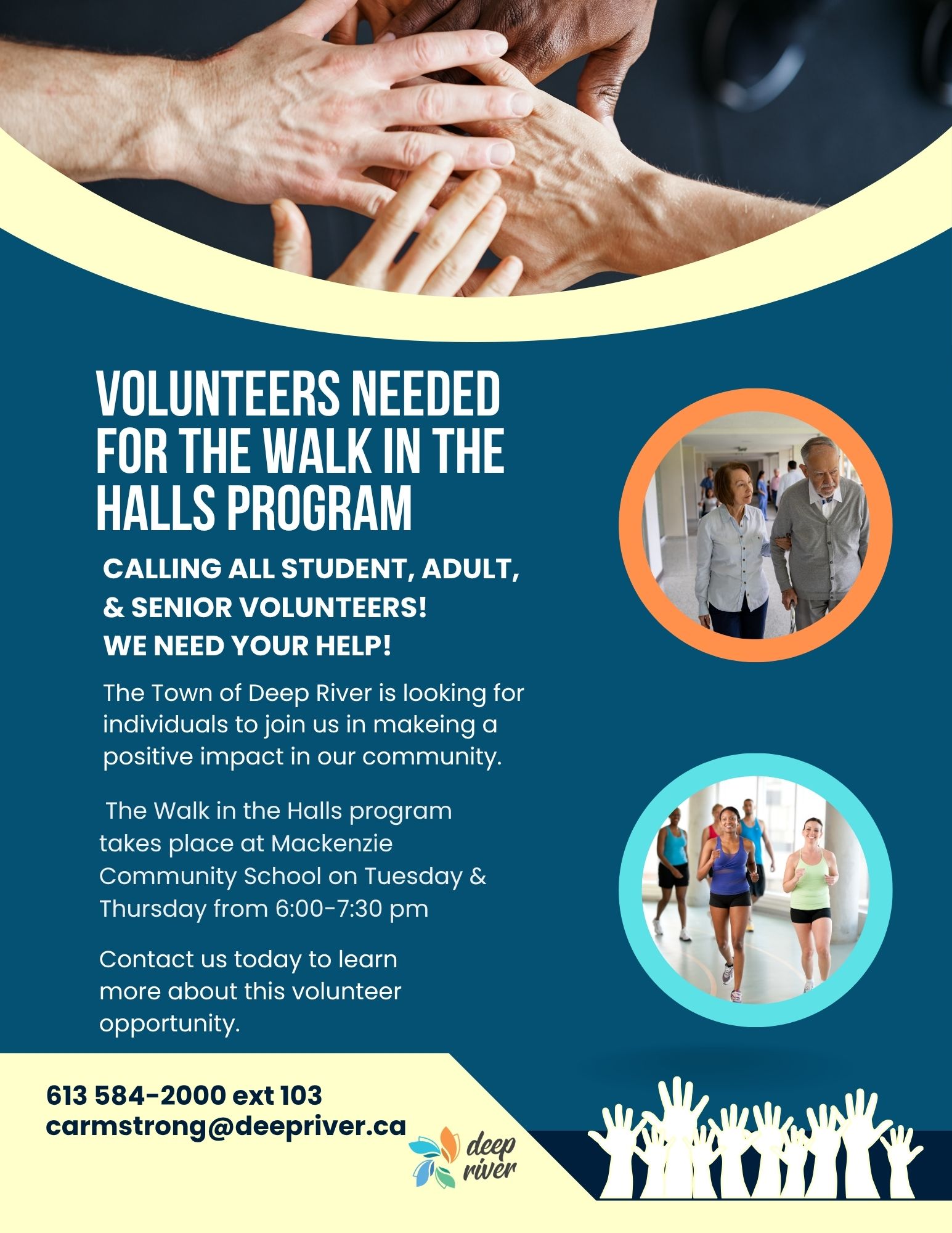 VOLUNTEERS NEEDED FOR THE WALK IN THE HALLS PROGRAM

CALLING ALL STUDENT, ADULT, & SENIOR VOLUNTEERS! WE NEED YOUR HELP!

The Town of Deep River is looking for individuals to join us in makeing a positive impact in our community.

The Walk in the Halls program takes place at Mackenzie Community School on Tuesday & Thursday from 6:00-7:30 pm

Contact us today to learn more about this volunteer opportunity.

613 584-2000 ext 103
carmstrong@deepriver.ca

deep river